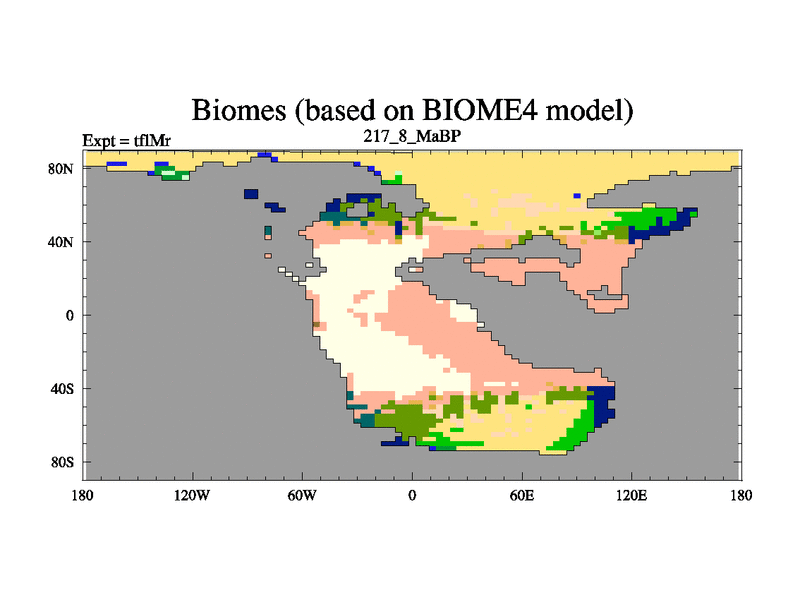 Biomes (based on BIOME4 model)

Expt = tflMr

217_8_MaBP

80N
40N
0
40S
80S

180
120W
60W
0
60E
120E
180